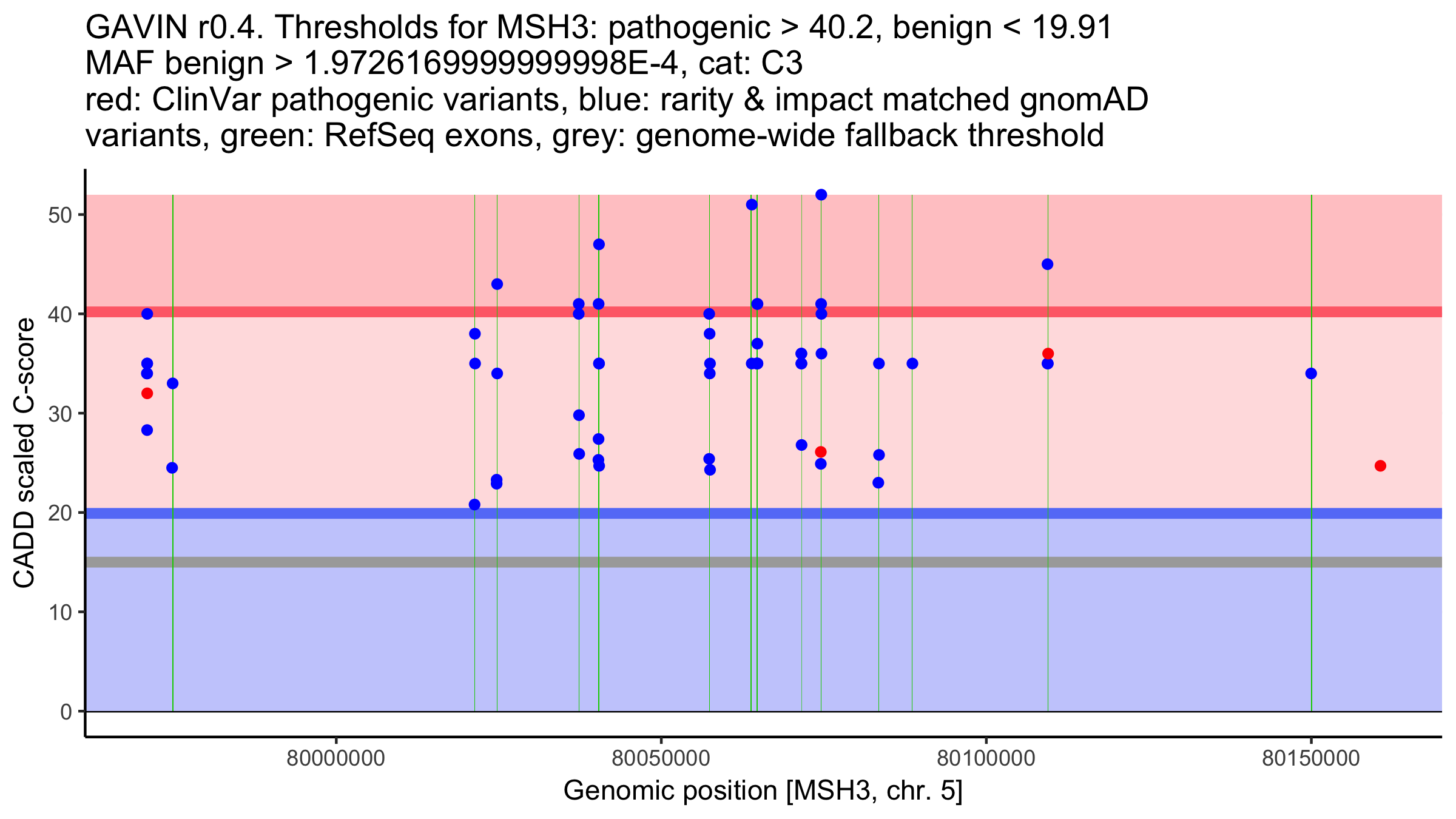 GAVIN r0.4. Thresholds for MSH3: pathogenic > 40.2, benign < 19.91
MAF benign > 1.9726169999999998E-4, cat: C3
red: ClinVar pathogenic variants, blue: rarity & impact matched gnomAD variants, green: RefSeq exons, grey: genome-wide fallback threshold

CADD scaled C-score

50
40
30
20
10
0

80000000
80050000
80100000
80150000

Genomic position [MSH3, chr. 5]